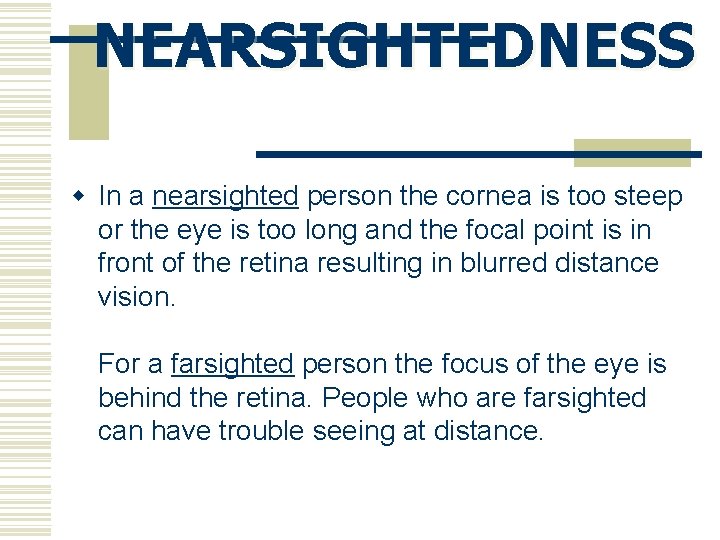 NEARSIGHTEDNESS

In a nearsighted person the cornea is too steep or the eye is too long and the focal point is in front of the retina resulting in blurred distance vision.

For a farsighted person the focus of the eye is behind the retina. People who are farsighted can have trouble seeing at distance.